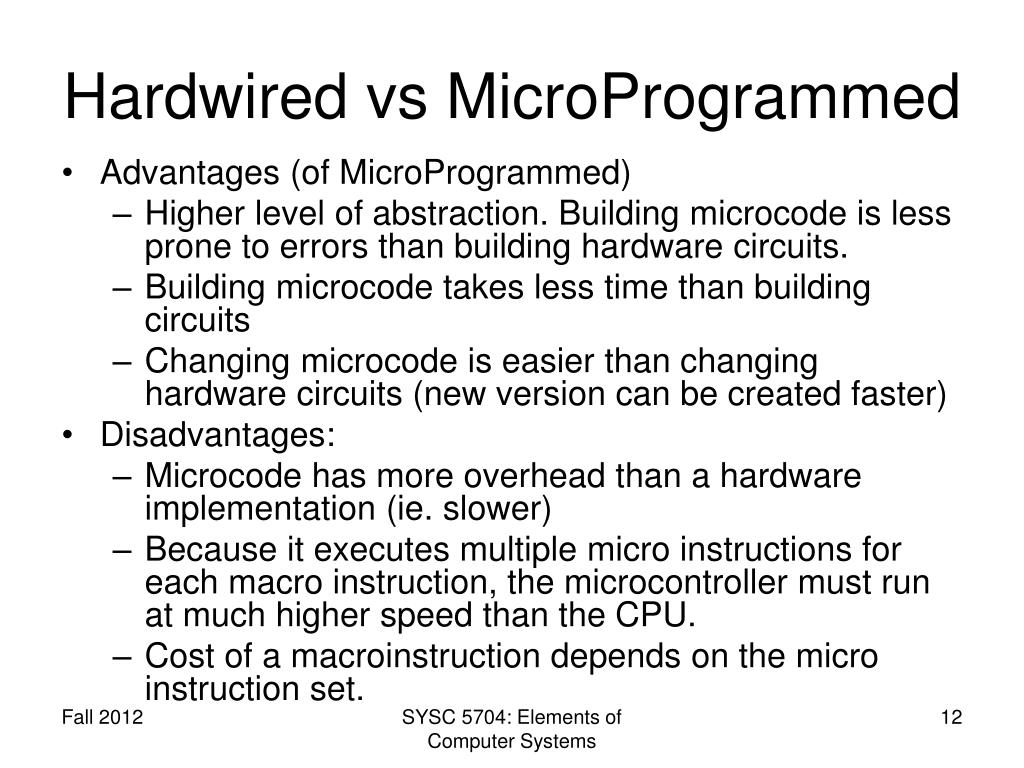 Hardwired vs MicroProgrammed

• Advantages (of MicroProgrammed)
– Higher level of abstraction. Building microcode is less prone to errors than building hardware circuits.
– Building microcode takes less time than building circuits
– Changing microcode is easier than changing hardware circuits (new version can be created faster)
• Disadvantages:
– Microcode has more overhead than a hardware implementation (ie. slower)
– Because it executes multiple micro instructions for each macro instruction, the microcontroller must run at much higher speed than the CPU.
– Cost of a macroinstruction depends on the micro instruction set.

Fall 2012

SYSC 5704: Elements of Computer Systems

12